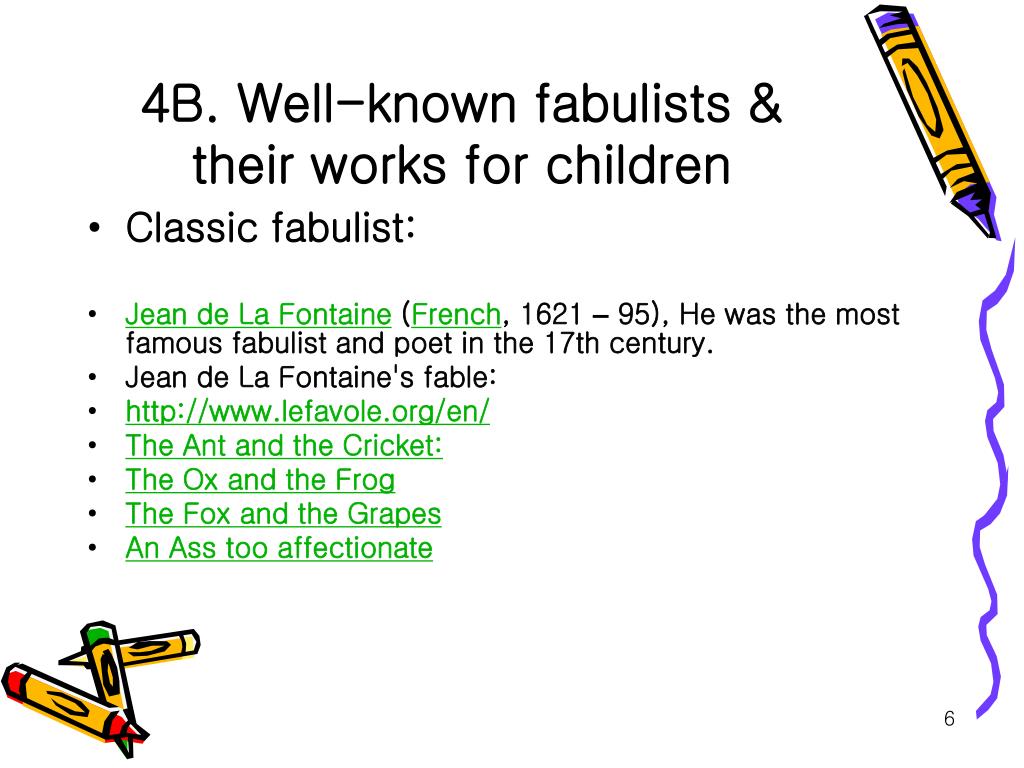 4B. Well-known fabulists & their works for children

• Classic fabulist:

• Jean de La Fontaine (French, 1621 – 95), He was the most famous fabulist and poet in the 17th century.
• Jean de La Fontaine's fable:
• http://www.lefavole.org/en/
• The Ant and the Cricket:
• The Ox and the Frog
• The Fox and the Grapes
• An Ass too affectionate

6